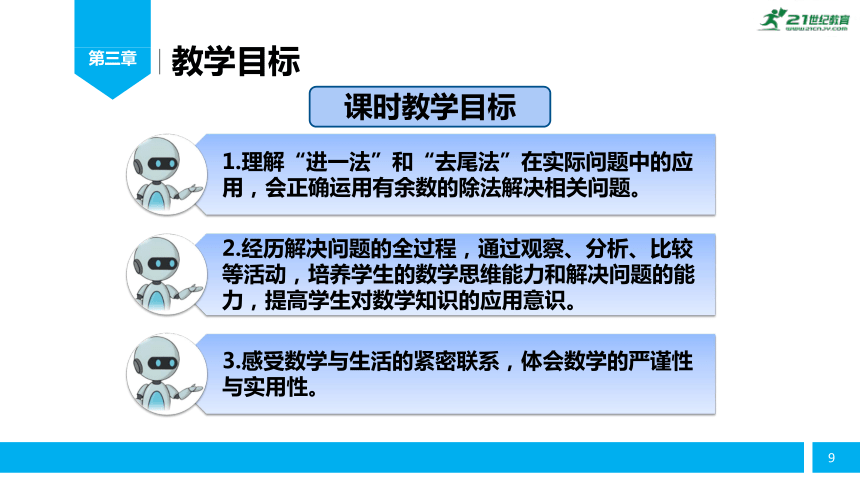 第三章

教学目标

21世纪教育
www.21cnjy.com

课时教学目标

1.理解“进一法”和“去尾法”在实际问题中的应用，会正确运用有余数的除法解决相关问题。

2.经历解决问题的全过程，通过观察、分析、比较等活动，培养学生的数学思维能力和解决问题的能力，提高学生对数学知识的应用意识。

3.感受数学与生活的紧密联系，体会数学的严谨性与实用性。

9